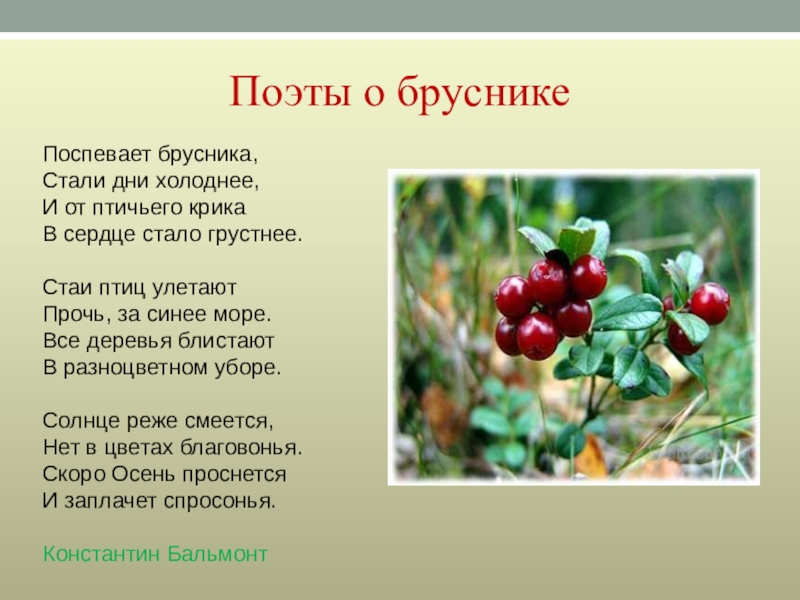 Поэты о бруснике

Поспевает брусника,
Стали дни холоднее,
И от птичьего крика
В сердце стало грустнее.

Стаи птиц улетают
Прочь, за синее море.
Все деревья блистают
В разноцветном уборе.

Солнце реже смеется,
Нет в цветах благовонья.
Скоро Осень проснется
И заплачет спросонья.

Константин Бальмонт